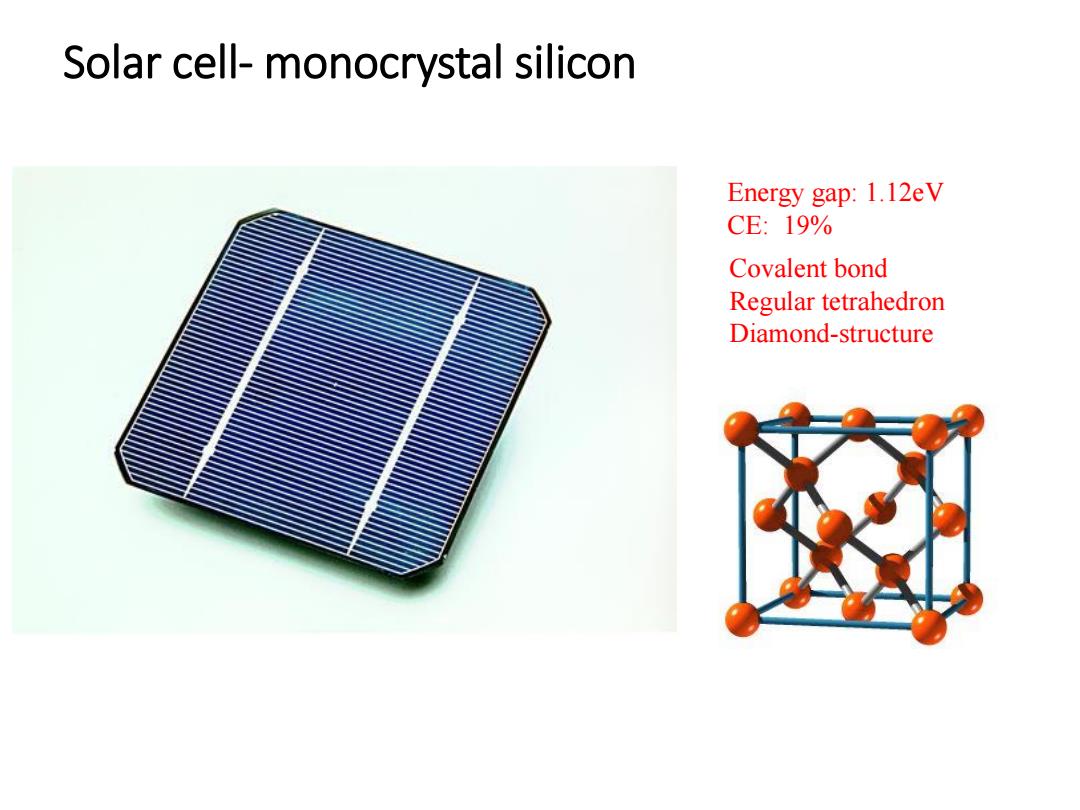 Solar cell- monocrystal silicon

Energy gap: 1.12eV
CE: 19%

Covalent bond
Regular tetrahedron
Diamond-structure